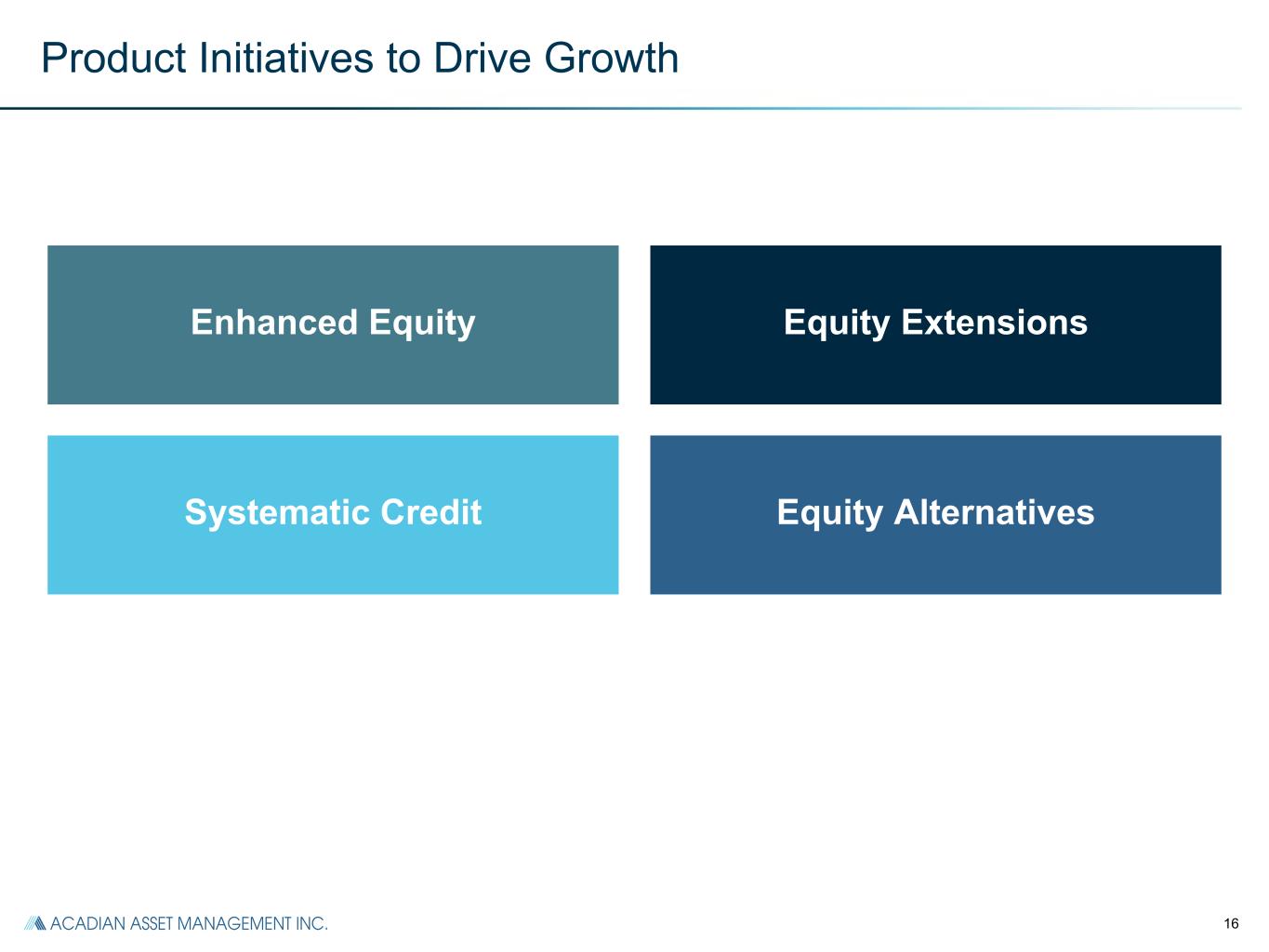 Product Initiatives to Drive Growth

Enhanced Equity

Equity Extensions

Systematic Credit

Equity Alternatives

ACADIAN ASSET MANAGEMENT INC.

16